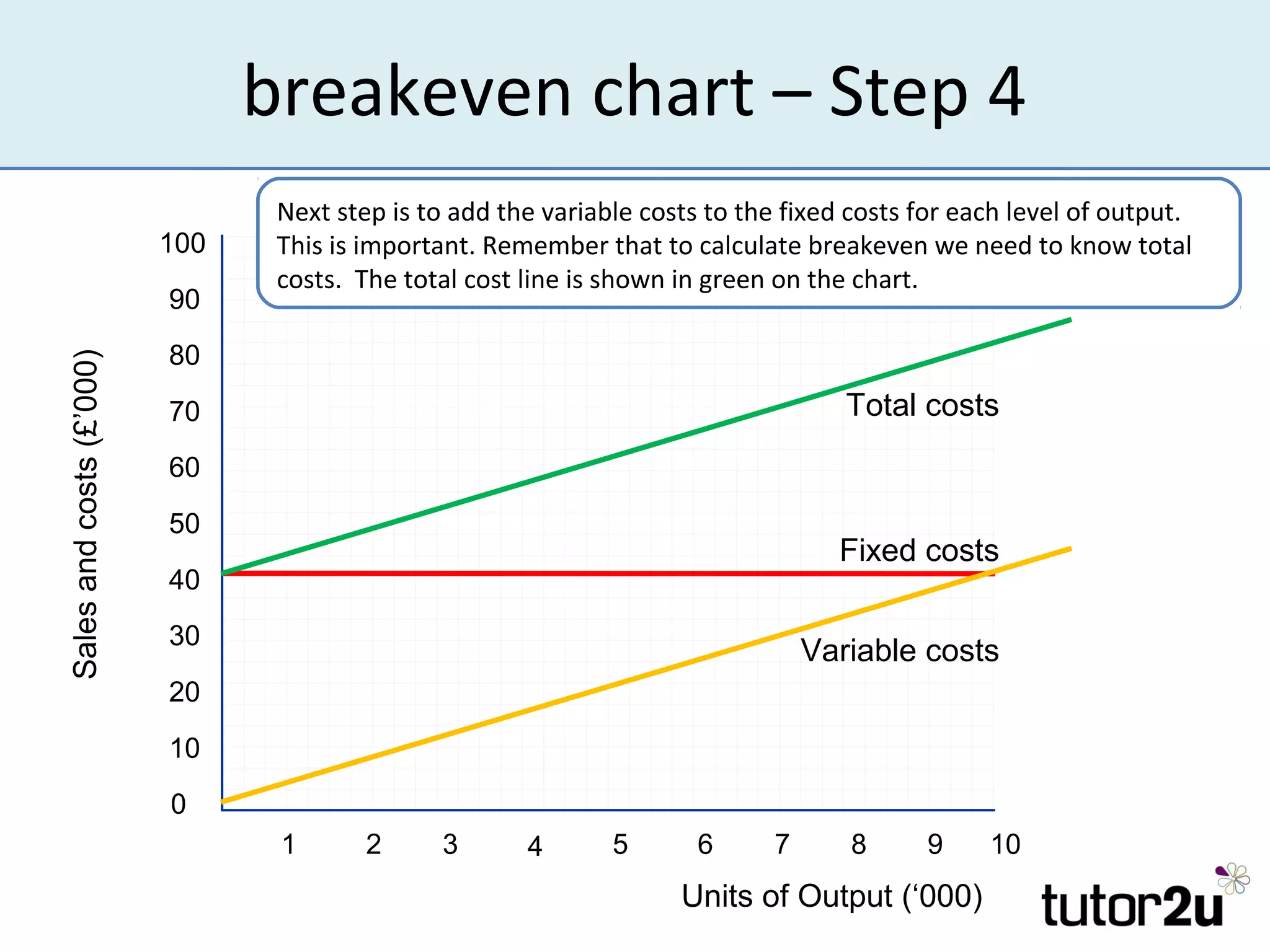 breakeven chart – Step 4

Next step is to add the variable costs to the fixed costs for each level of output. This is important. Remember that to calculate breakeven we need to know total costs. The total cost line is shown in green on the chart.

Sales and costs (£'000)

100
90
80
70
60
50
40
30
20
10
0

Total costs

Fixed costs

Variable costs

1 2 3 4 5 6 7 8 9 10

Units of Output ('000)

tutor2u